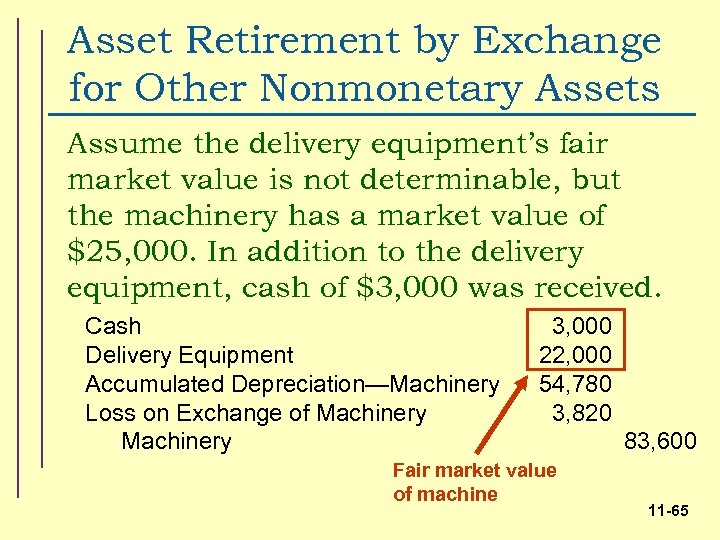 Asset Retirement by Exchange for Other Nonmonetary Assets

Assume the delivery equipment's fair market value is not determinable, but the machinery has a market value of $25,000. In addition to the delivery equipment, cash of $3,000 was received.

| | | |
|---|---|---|
| Cash | 3,000 | |
| Delivery Equipment | 22,000 | |
| Accumulated Depreciation—Machinery | 54,780 | |
| Loss on Exchange of Machinery | 3,820 | |
| Machinery | | 83,600 |

Fair market value of machine

11-65